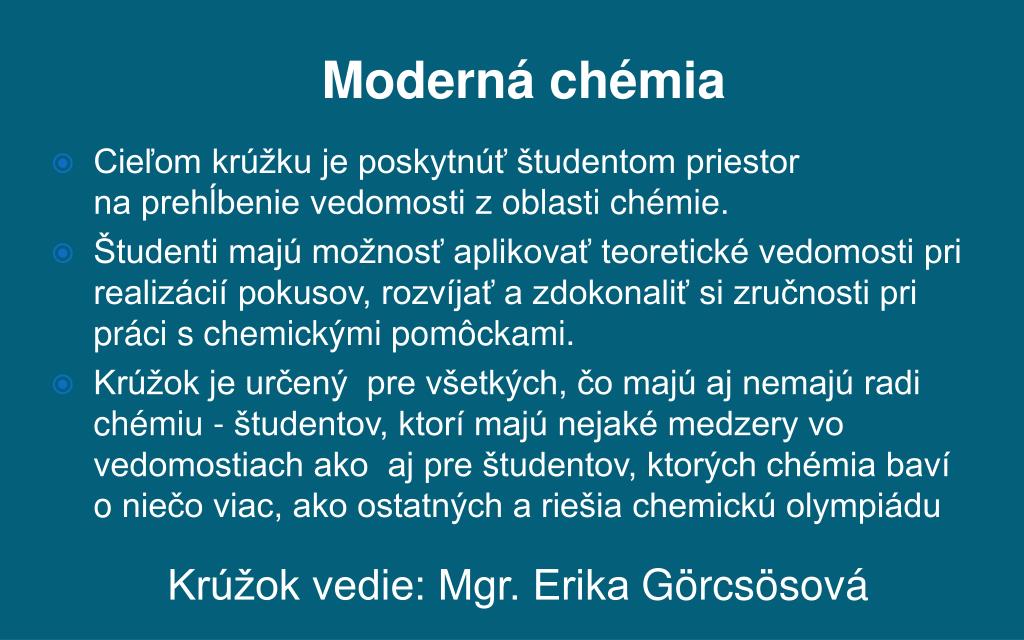 Moderná chémia

Cieľom krúžku je poskytnúť študentom priestor na prehĺbenie vedomosti z oblasti chémie.

Študenti majú možnosť aplikovať teoretické vedomosti pri realizácií pokusov, rozvíjať a zdokonaliť si zručnosti pri práci s chemickými pomôckami.

Krúžok je určený pre všetkých, čo majú aj nemajú radi chémiu - študentov, ktorí majú nejaké medzery vo vedomostiach ako aj pre študentov, ktorých chémia baví o niečo viac, ako ostatných a riešia chemickú olympiádu

Krúžok vedie: Mgr. Erika Görcsösová